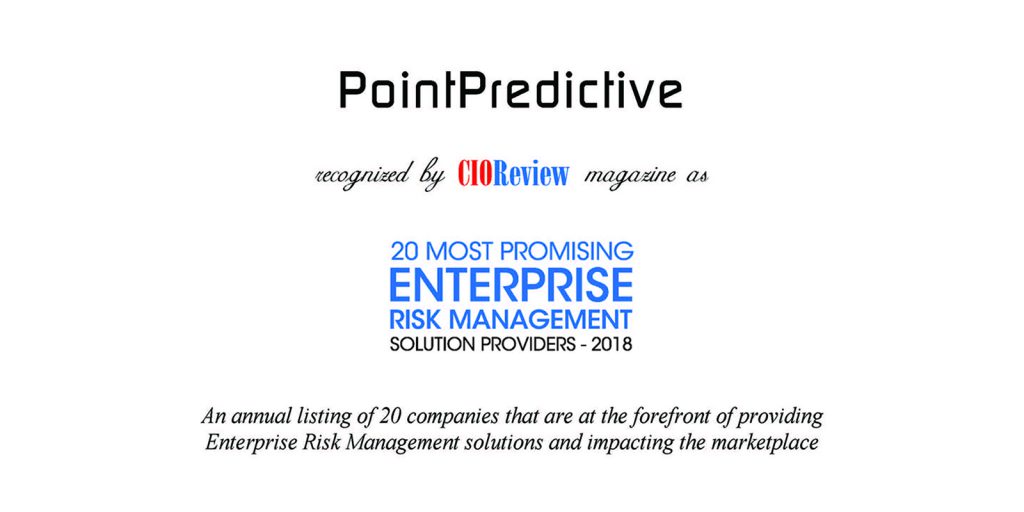 PointPredictive

recognized by CIOReview magazine as

20 MOST PROMISING
ENTERPRISE
RISK MANAGEMENT
SOLUTION PROVIDERS - 2018

An annual listing of 20 companies that are at the forefront of providing Enterprise Risk Management solutions and impacting the marketplace